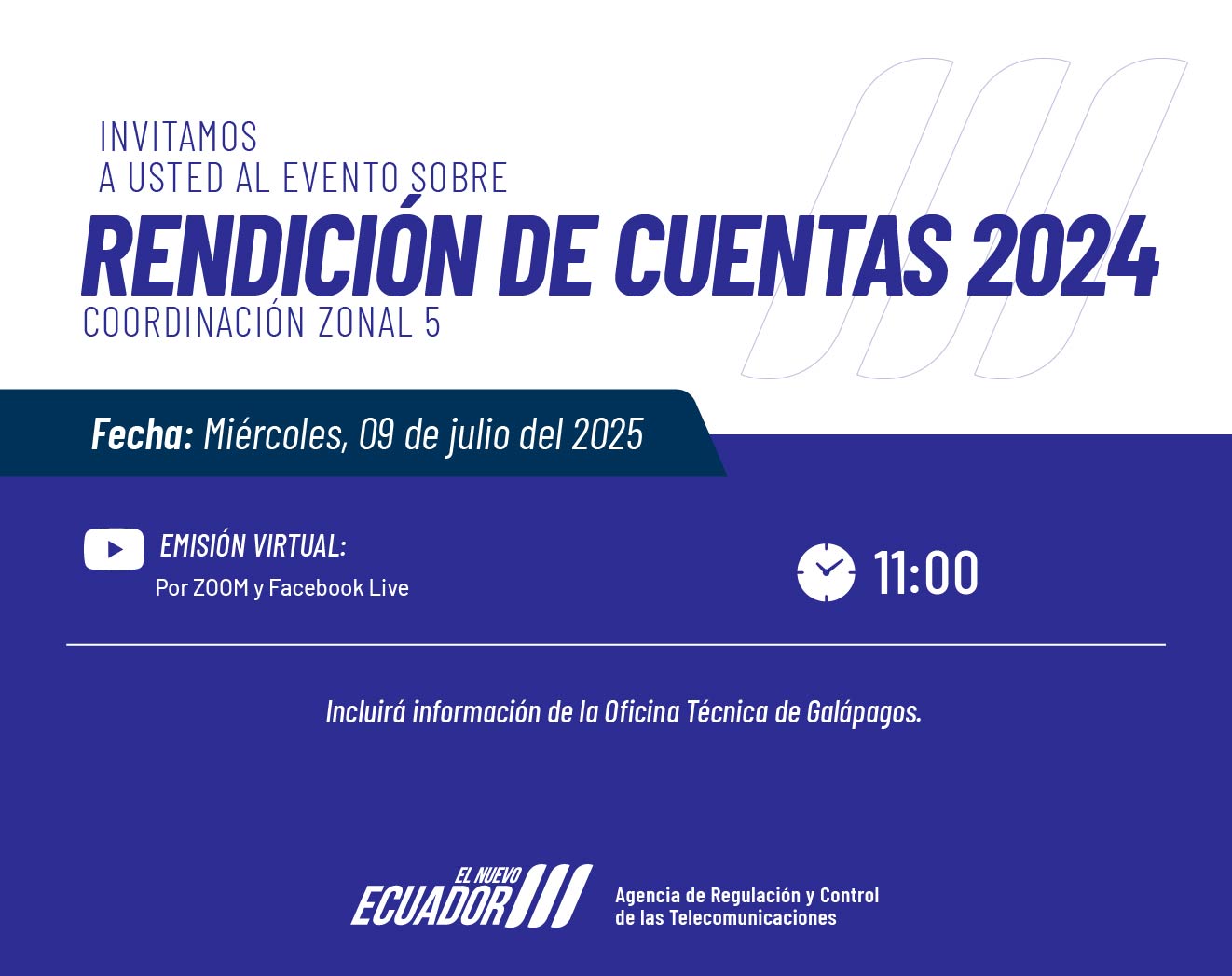 INVITAMOS
A USTED AL EVENTO SOBRE
RENDICIÓN DE CUENTAS 2024
COORDINACIÓN ZONAL 5

Fecha: Miércoles, 09 de julio del 2025

EMISIÓN VIRTUAL:
Por ZOOM y Facebook Live

11:00

Incluirá información de la Oficina Técnica de Galápagos.

EL NUEVO ECUADOR

Agencia de Regulación y Control de las Telecomunicaciones